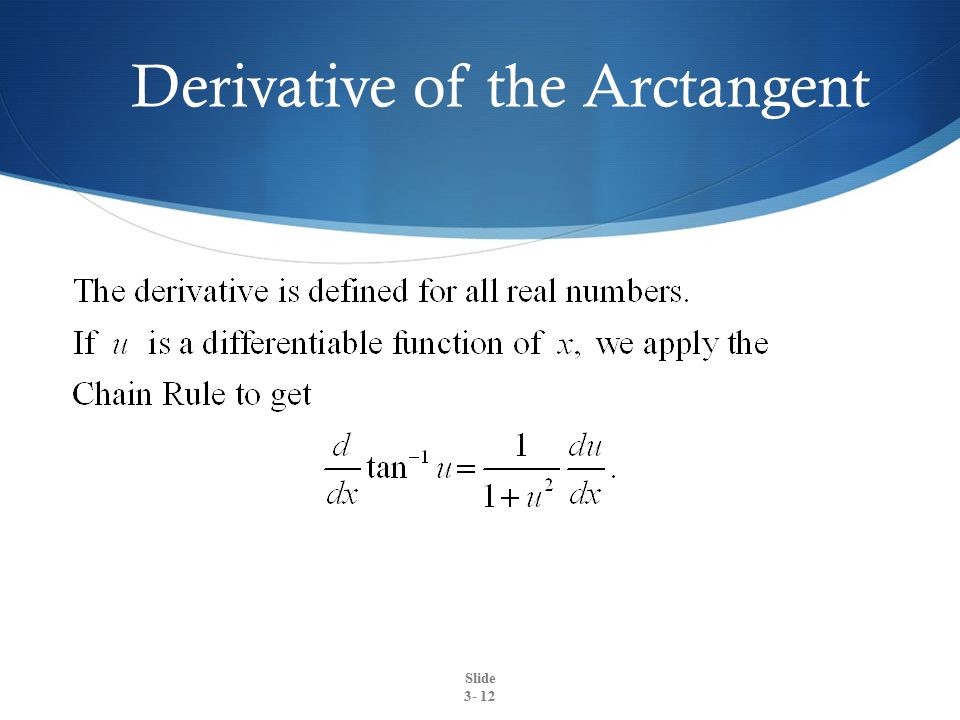 Derivative of the Arctangent

The derivative is defined for all real numbers.
If $u$ is a differentiable function of $x$, we apply the Chain Rule to get

$\frac{d}{dx}\tan^{-1} u = \frac{1}{1+u^2}\frac{du}{dx}.$

Slide
3- 12